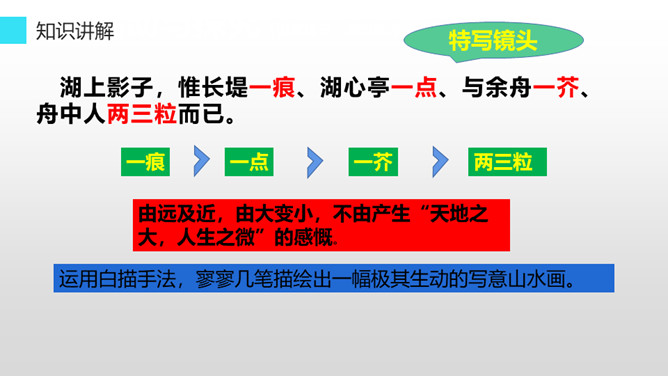 知识讲解

特写镜头

湖上影子，惟长堤一痕、湖心亭一点、与余舟一芥、舟中人两三粒而已。

一痕

一点

一芥

两三粒

由远及近，由大变小，不由产生“天地之大，人生之微”的感慨。

运用白描手法，寥寥几笔描绘出一幅极其生动的写意山水画。